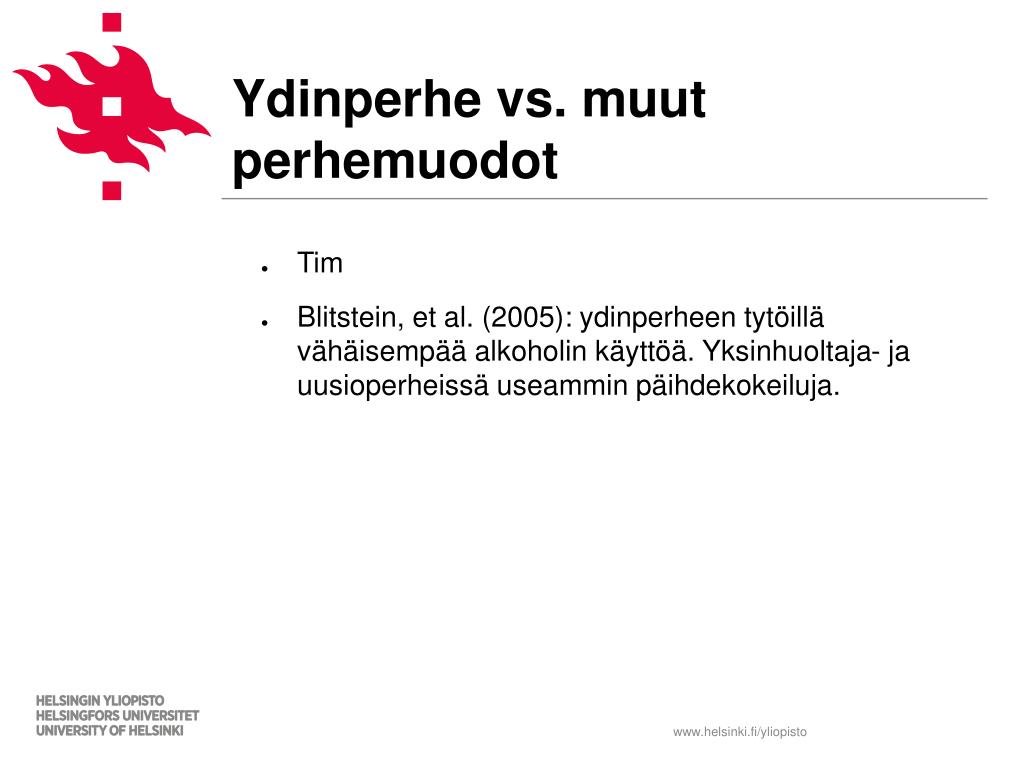 Ydinperhe vs. muut perhemuodot

- Tim
- Blitstein, et al. (2005): ydinperheen tytöillä vähäisempää alkoholin käyttöä. Yksinhuoltaja- ja uusioperheissä useammin päihdekokeiluja.

HELSINGIN YLIOPISTO
HELSINGFORS UNIVERSITET
UNIVERSITY OF HELSINKI

www.helsinki.fi/yliopisto